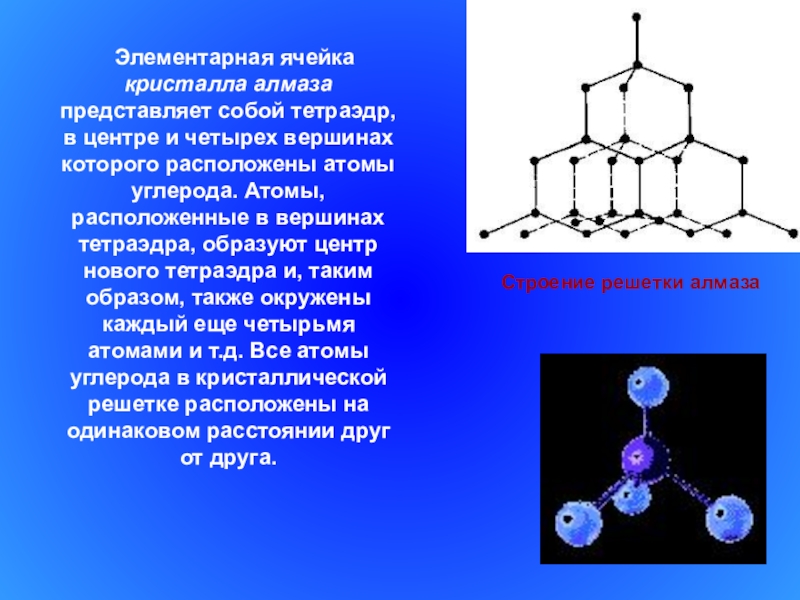 Элементарная ячейка кристалла алмаза представляет собой тетраэдр, в центре и четырех вершинах которого расположены атомы углерода. Атомы, расположенные в вершинах тетраэдра, образуют центр нового тетраэдра и, таким образом, также окружены каждый еще четырьмя атомами и т.д. Все атомы углерода в кристаллической решетке расположены на одинаковом расстоянии друг от друга.

Строение решетки алмаза